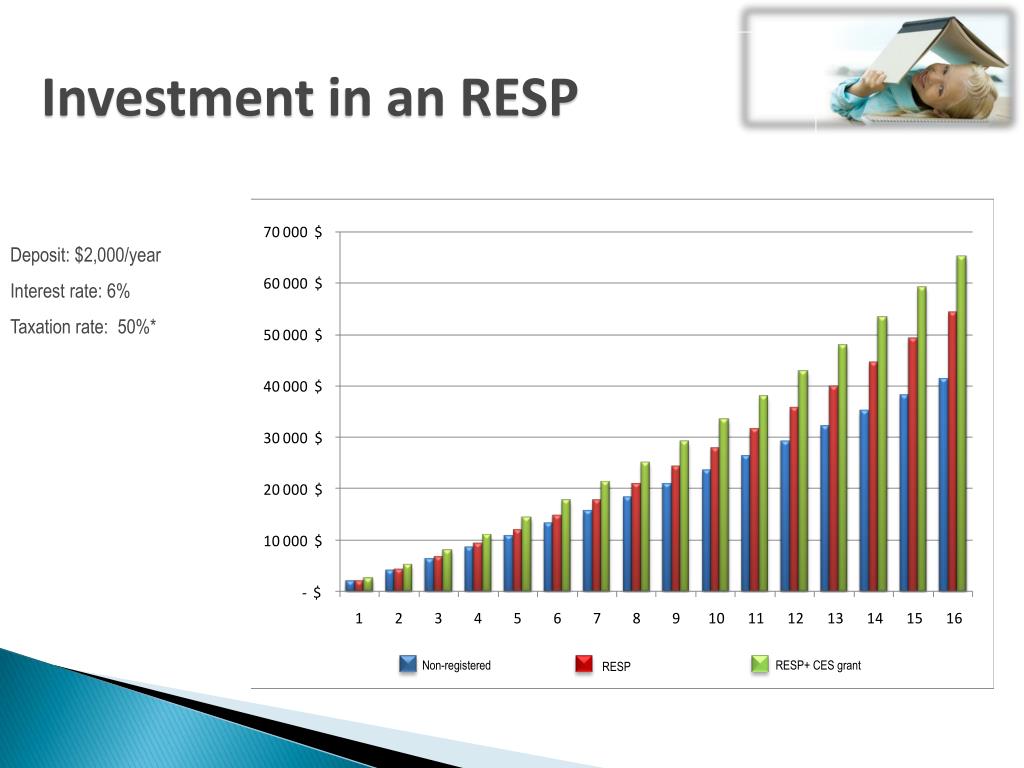 Investment in an RESP

Deposit: $2,000/year

Interest rate: 6%

Taxation rate: 50%*

70 000 $
60 000 $
50 000 $
40 000 $
30 000 $
20 000 $
10 000 $
- $

1 2 3 4 5 6 7 8 9 10 11 12 13 14 15 16

Non-registered
RESP
RESP+ CES grant